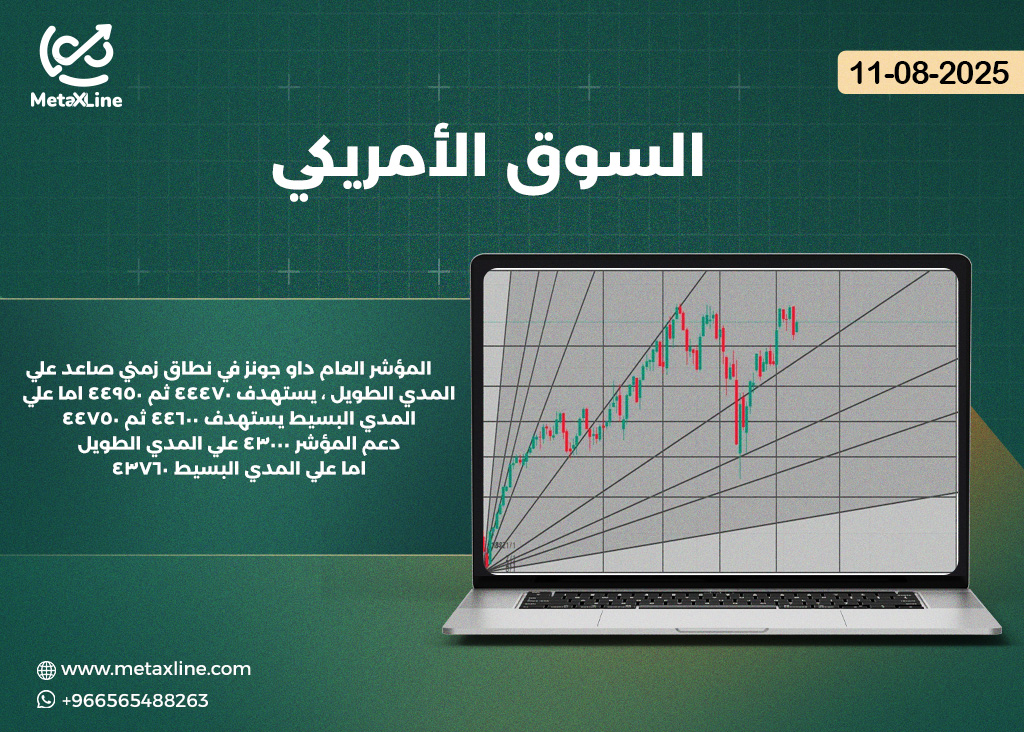 MetaXLine

11-08-2025

السوق الأمريكي

المؤشر العام داو جونز في نطاق زمني صاعد علي المدي الطويل ، يستهدف ٤٤٤٧٠ ثم ٤٤٩٥٠ اما علي المدي البسيط يستهدف ٤٤٦٠٠ ثم ٤٤٧٥٠ دعم المؤشر ٤٣٠٠٠ علي المدي الطويل اما علي المدي البسيط ٤٣٧٦٠

www.metaxline.com

+966565488263